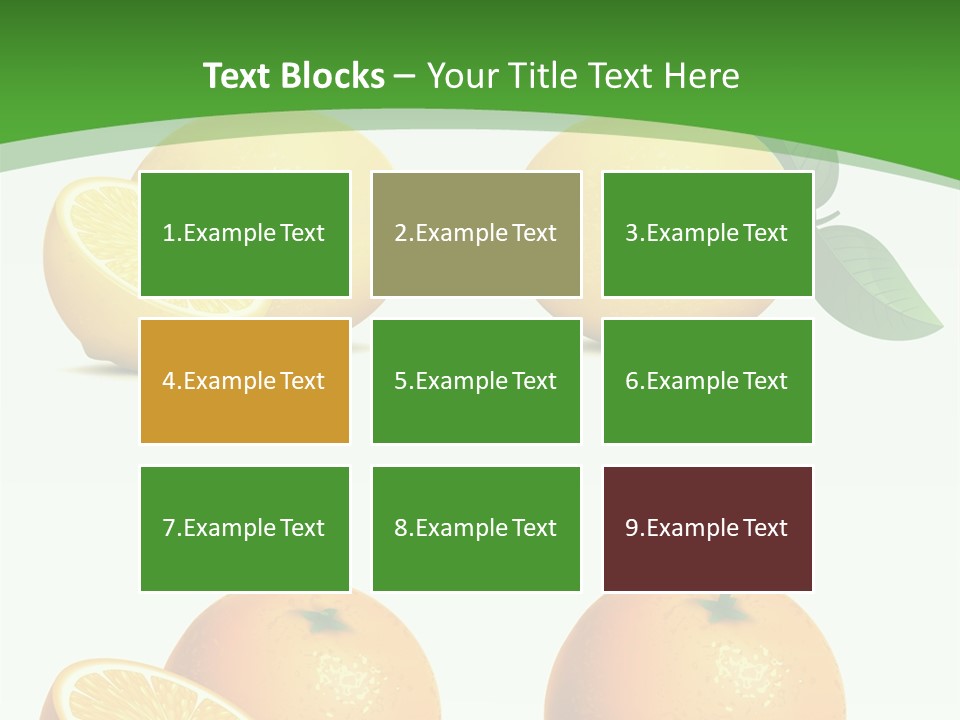 Text Blocks – Your Title Text Here

1.Example Text

2.Example Text

3.Example Text

4.Example Text

5.Example Text

6.Example Text

7.Example Text

8.Example Text

9.Example Text